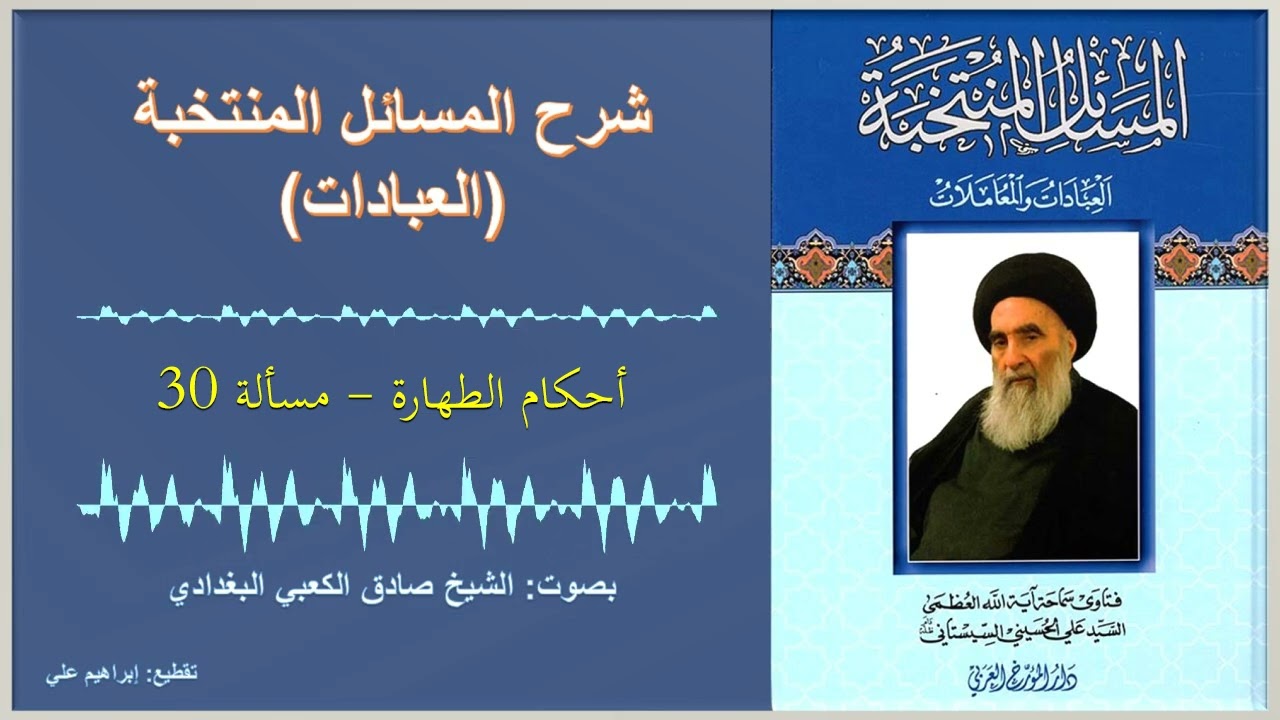 شرح المسائل المنتخبة
(العبادات)

أحكام الطهارة – مسألة 30

بصوت: الشيخ صادق الكعبي البغدادي

تقطيع: إبراهيم علي

المسائل المنتخبة
العبادات والمعاملات

فتاوى سماحة آية الله العظمى
السيد علي الحسيني السيستاني

دار المؤرخ العربي